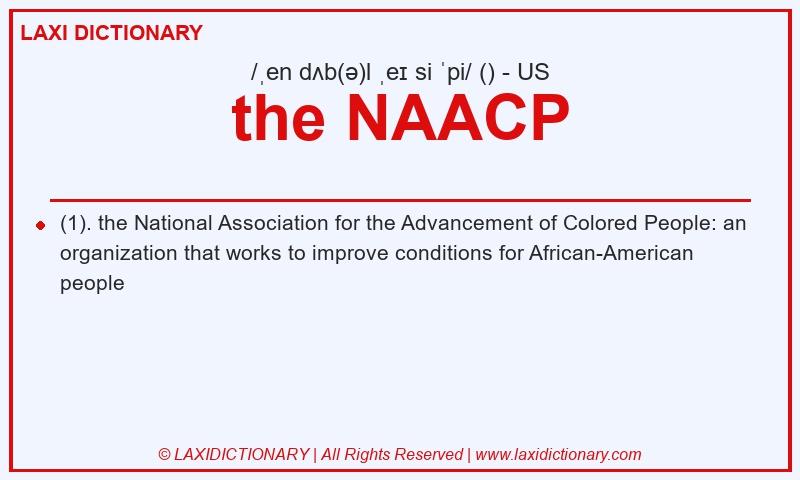 LAXI DICTIONARY

/ˌen dʌb(ə)l ˌeɪ si ˈpi/ () - US

the NAACP

(1). the National Association for the Advancement of Colored People: an organization that works to improve conditions for African-American people

© LAXIDICTIONARY | All Rights Reserved | www.laxidictionary.com